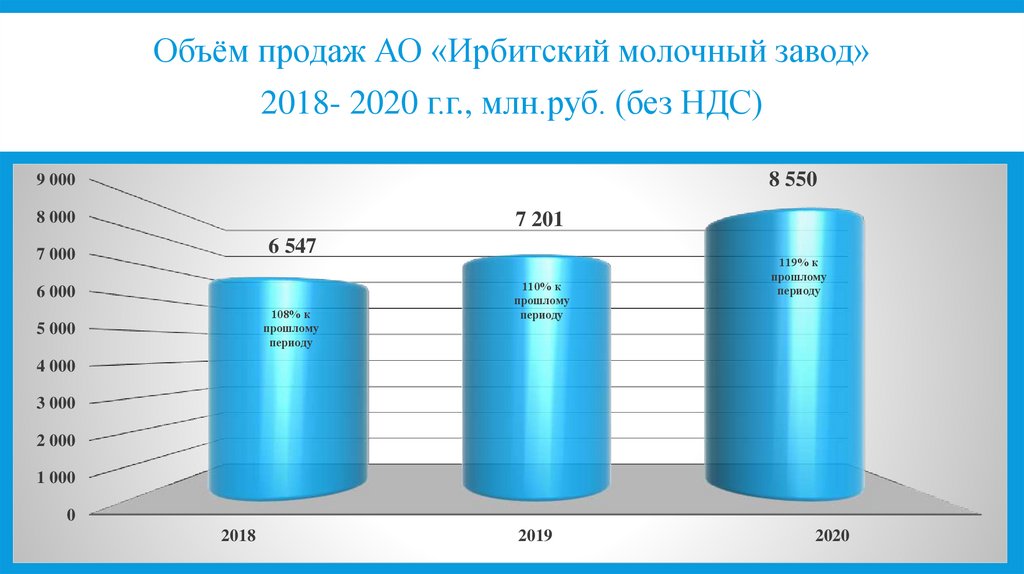 Объём продаж АО «Ирбитский молочный завод»
2018- 2020 г.г., млн.руб. (без НДС)

9 000
8 000
7 000
6 000
5 000
4 000
3 000
2 000
1 000
0

6 547
108% к прошлому периоду

7 201
110% к прошлому периоду

8 550
119% к прошлому периоду

2018
2019
2020